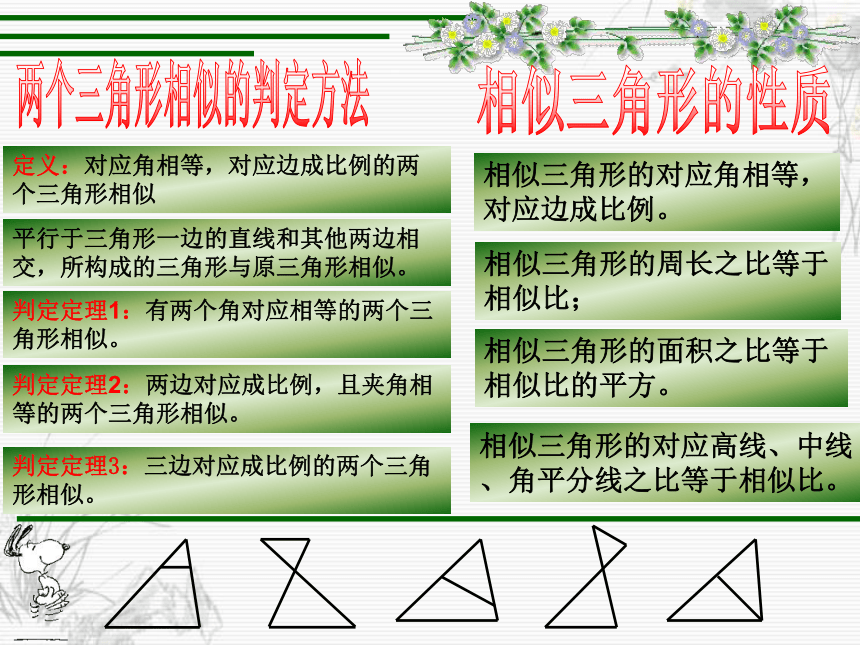 两个三角形相似的判定方法

定义：对应角相等，对应边成比例的两个三角形相似

平行于三角形一边的直线和其他两边相交，所构成的三角形与原三角形相似。

判定定理1：有两个角对应相等的两个三角形相似。

判定定理2：两边对应成比例，且夹角相等的两个三角形相似。

判定定理3：三边对应成比例的两个三角形相似。

相似三角形的性质

相似三角形的对应角相等，对应边成比例。

相似三角形的周长之比等于相似比；

相似三角形的面积之比等于相似比的平方。

相似三角形的对应高线、中线、角平分线之比等于相似比。